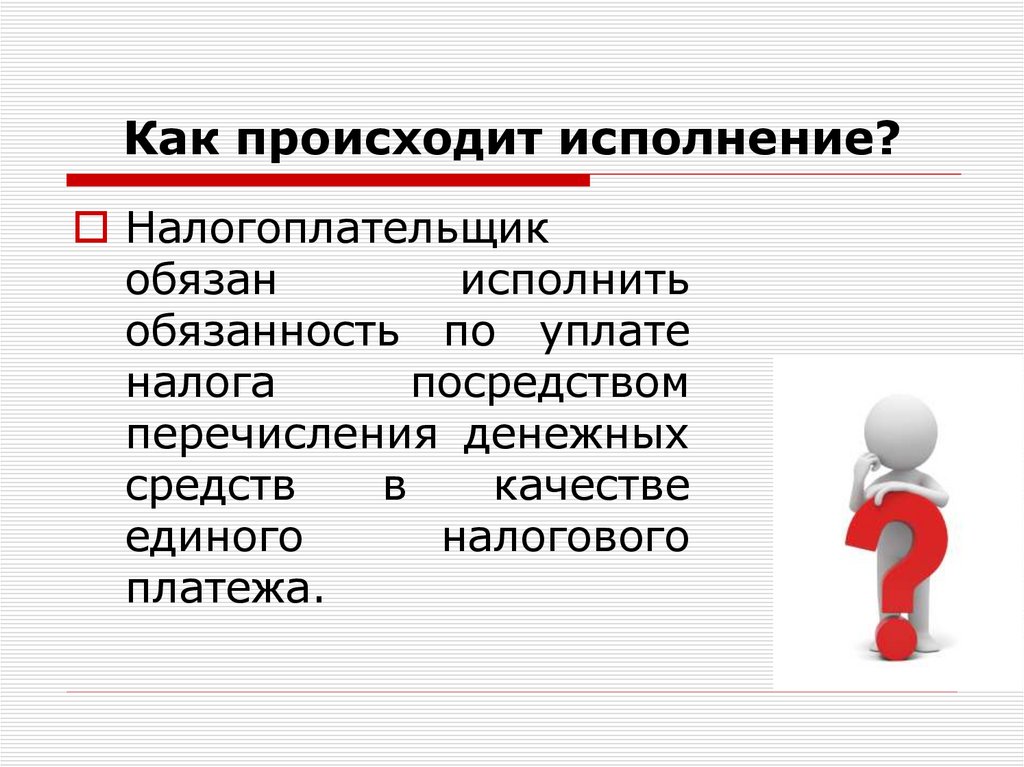 Как происходит исполнение?

Налогоплательщик обязан исполнить обязанность по уплате налога посредством перечисления денежных средств в качестве единого налогового платежа.